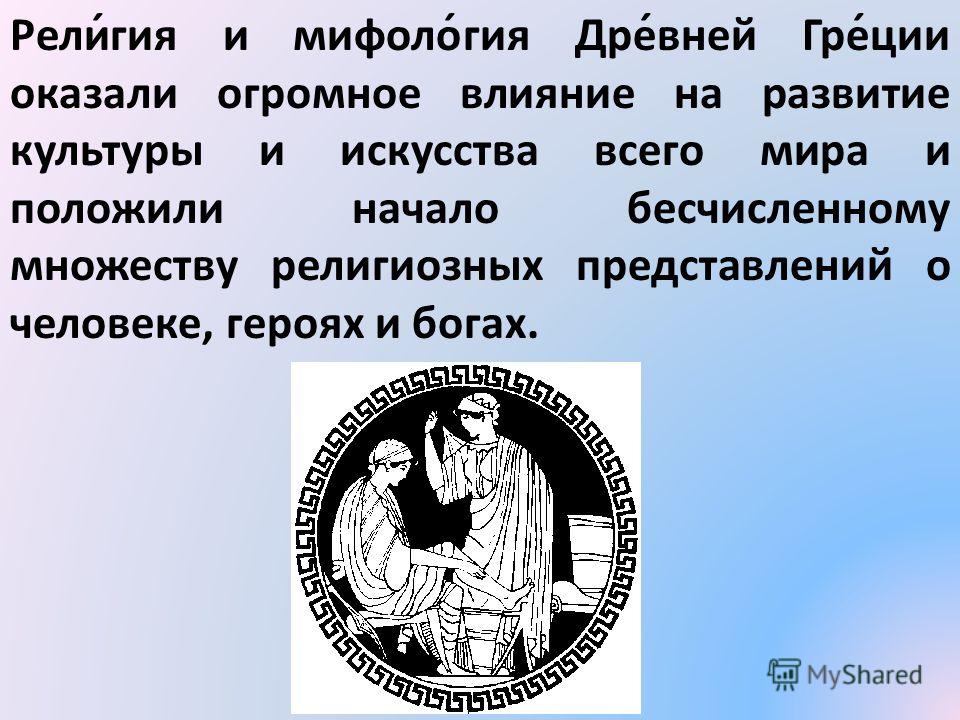 Рели́гия и мифоло́гия Дре́вней Гре́ции оказали огромное влияние на развитие культуры и искусства всего мира и положили начало бесчисленному множеству религиозных представлений о человеке, героях и богах.

MyShared